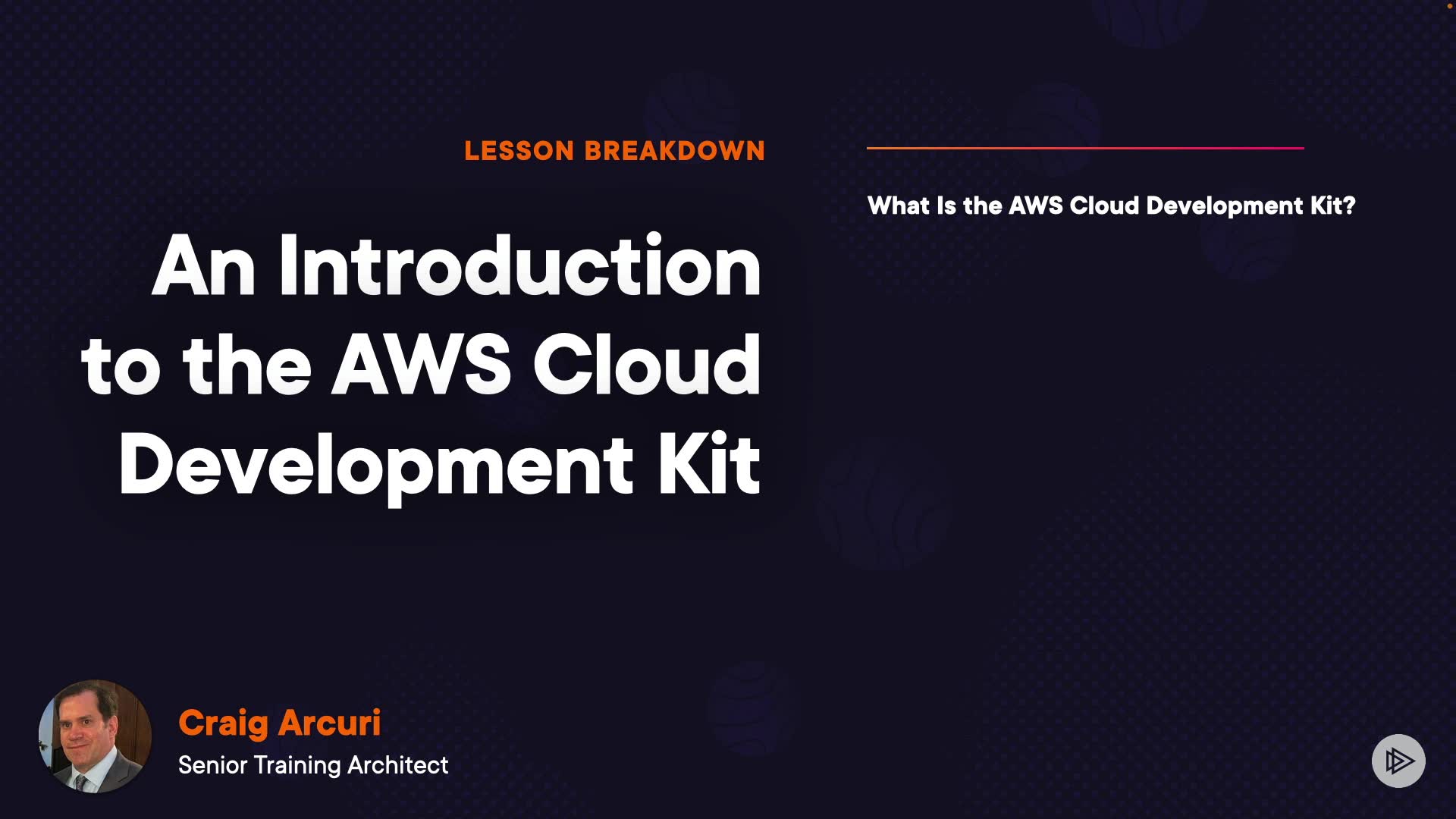 LESSON BREAKDOWN

An Introduction to the AWS Cloud Development Kit

What Is the AWS Cloud Development Kit?

Craig Arcuri
Senior Training Architect